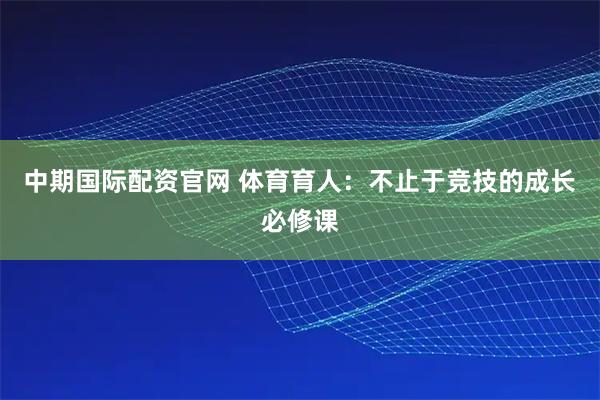 中期国际配资官网 体育育人：不止于竞技的成长必修课